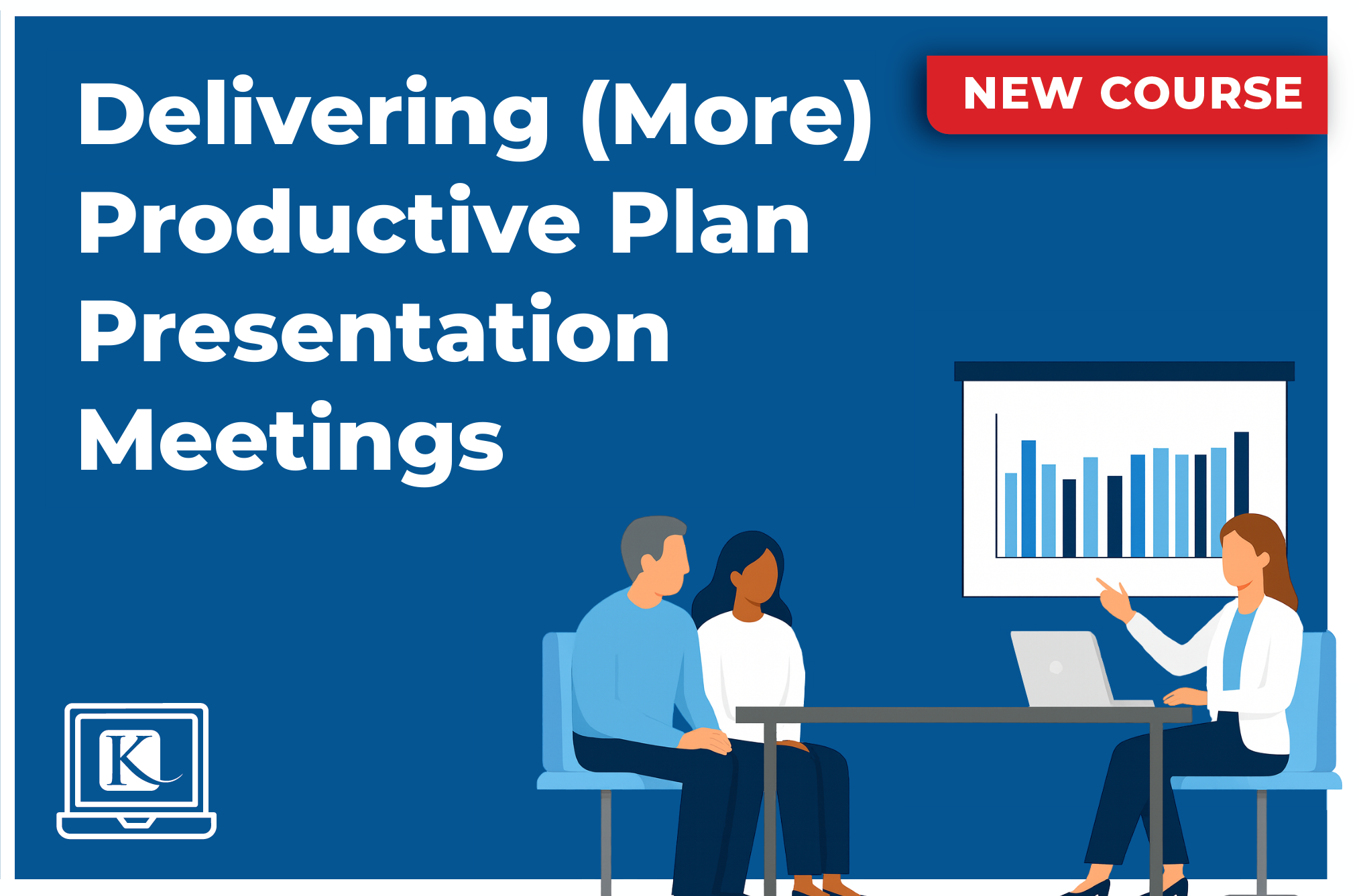 Delivering (More) Productive Plan Presentation Meetings

NEW COURSE

K